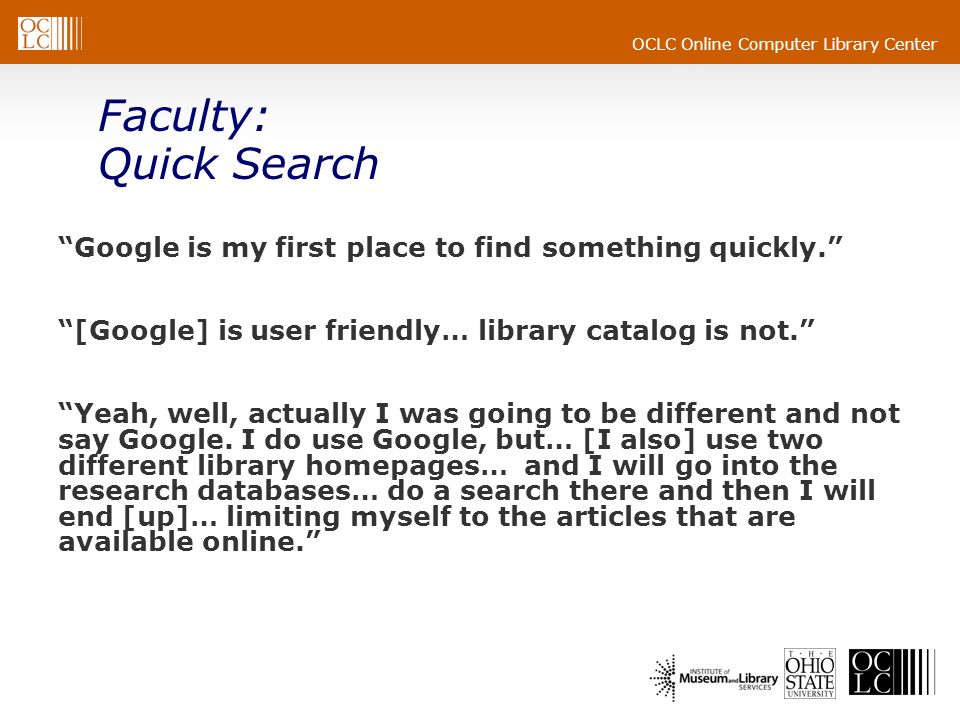 OCLC

OCLC Online Computer Library Center

Faculty:
Quick Search

“Google is my first place to find something quickly.”

“[Google] is user friendly… library catalog is not.”

“Yeah, well, actually I was going to be different and not say Google. I do use Google, but… [I also] use two different library homepages… and I will go into the research databases… do a search there and then I will end [up]… limiting myself to the articles that are available online.”

INSTITUTE of Museum and Library SERVICES

THE OHIO STATE UNIVERSITY

OCLC